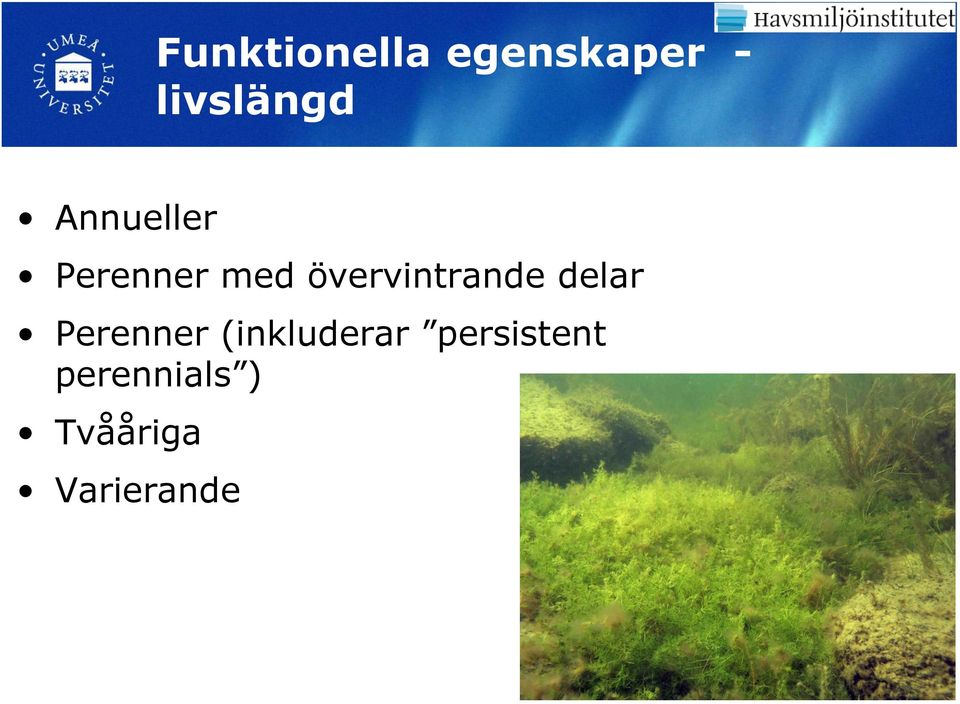 UMEÅ UNIVERSITET

Havsmiljöinstitutet

Funktionella egenskaper - livslängd

• Annueller
• Perenner med övervintrande delar
• Perenner (inkluderar ”persistent perennials”)
• Tvååriga
• Varierande